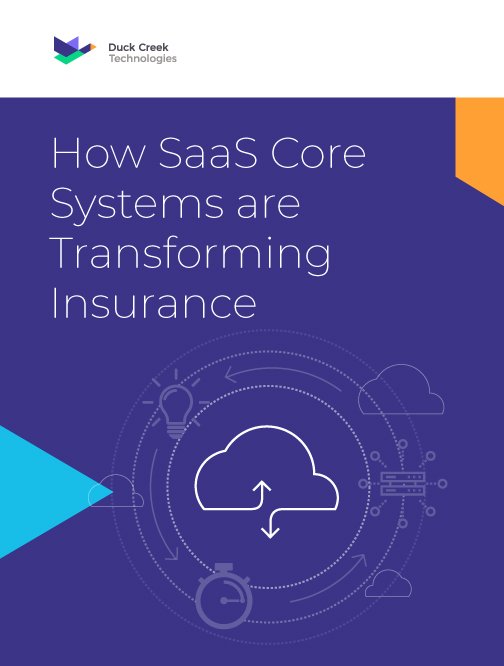 Duck Creek
Technologies

How SaaS Core Systems are Transforming Insurance